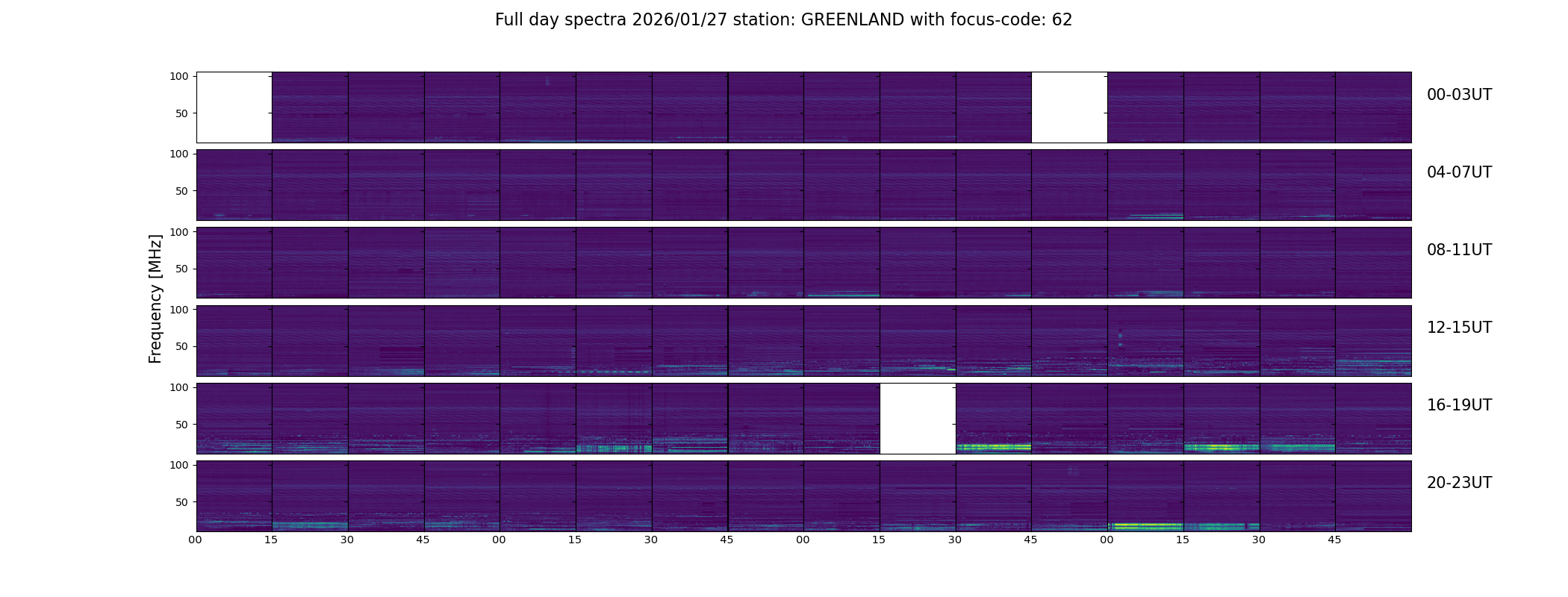 Full day spectra 2026/01/27 station: GREENLAND with focus-code: 62

Frequency [MHz]

100
50
00-03UT

100
50
04-07UT

100
50
08-11UT

100
50
12-15UT

100
50
16-19UT

100
50
20-23UT

00 15 30 45 00 15 30 45 00 15 30 45 00 15 30 45